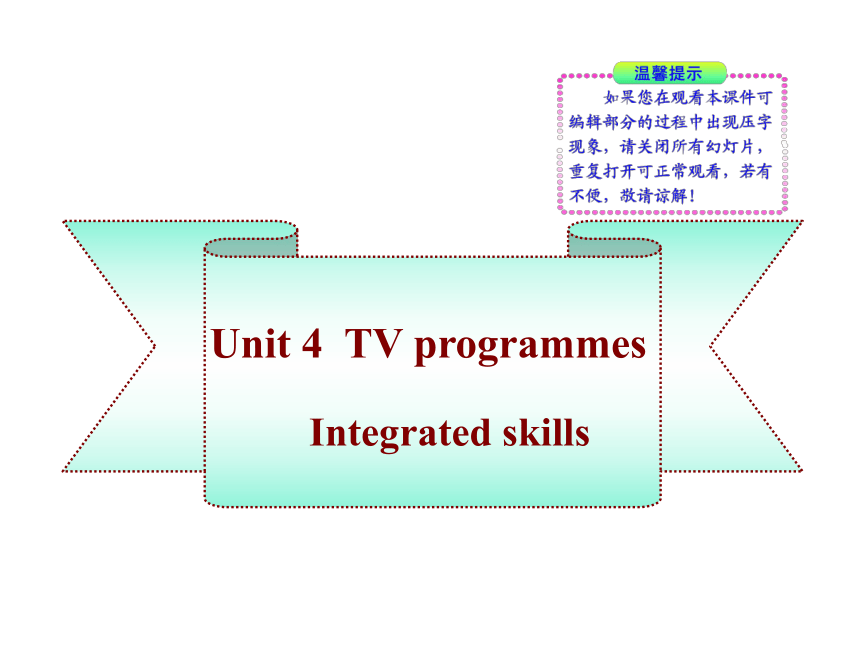 温馨提示

如果您在观看本课件可编辑部分的过程中出现压字现象，请关闭所有幻灯片，重复打开可正常观看，若有不便，敬请谅解！

Unit 4 TV programmes

Integrated skills